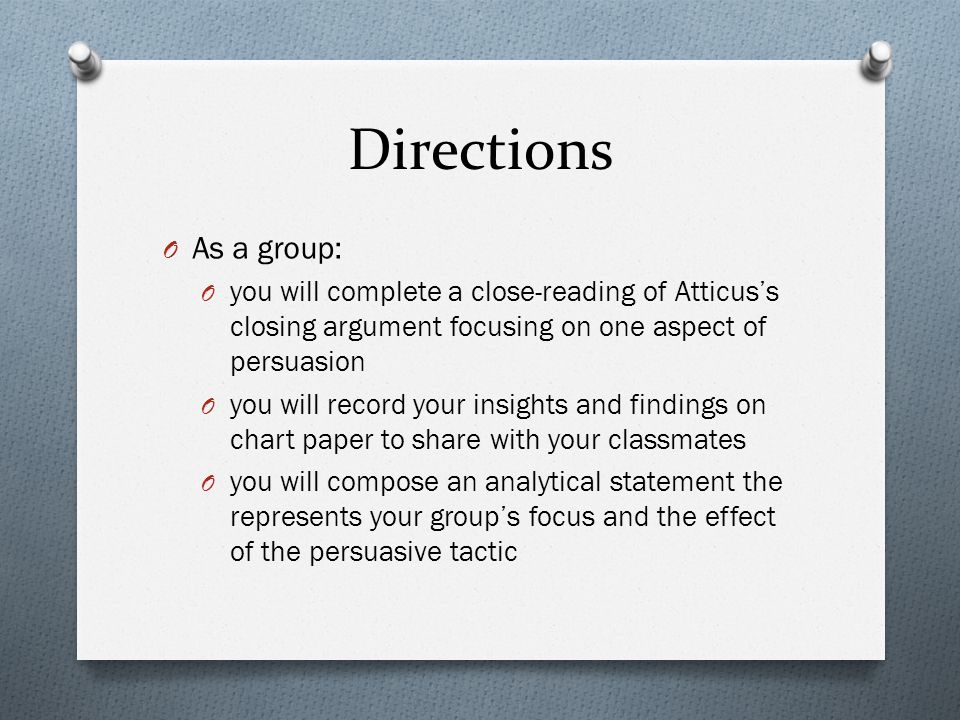 Directions

O As a group:

O you will complete a close-reading of Atticus's closing argument focusing on one aspect of persuasion

O you will record your insights and findings on chart paper to share with your classmates

O you will compose an analytical statement the represents your group's focus and the effect of the persuasive tactic